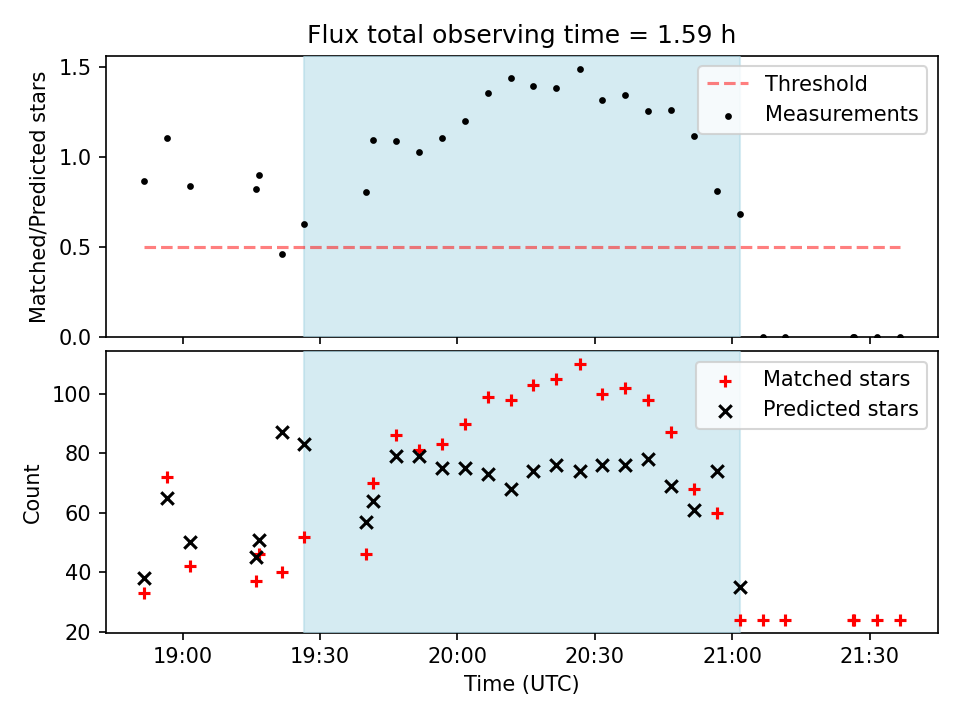 Flux total observing time = 1.59 h

Matched/Predicted stars

1.5
1.0
0.5
0.0

Threshold
Measurements

Count

100
80
60
40
20

Matched stars
Predicted stars

19:00
19:30
20:00
20:30
21:00
21:30

Time (UTC)